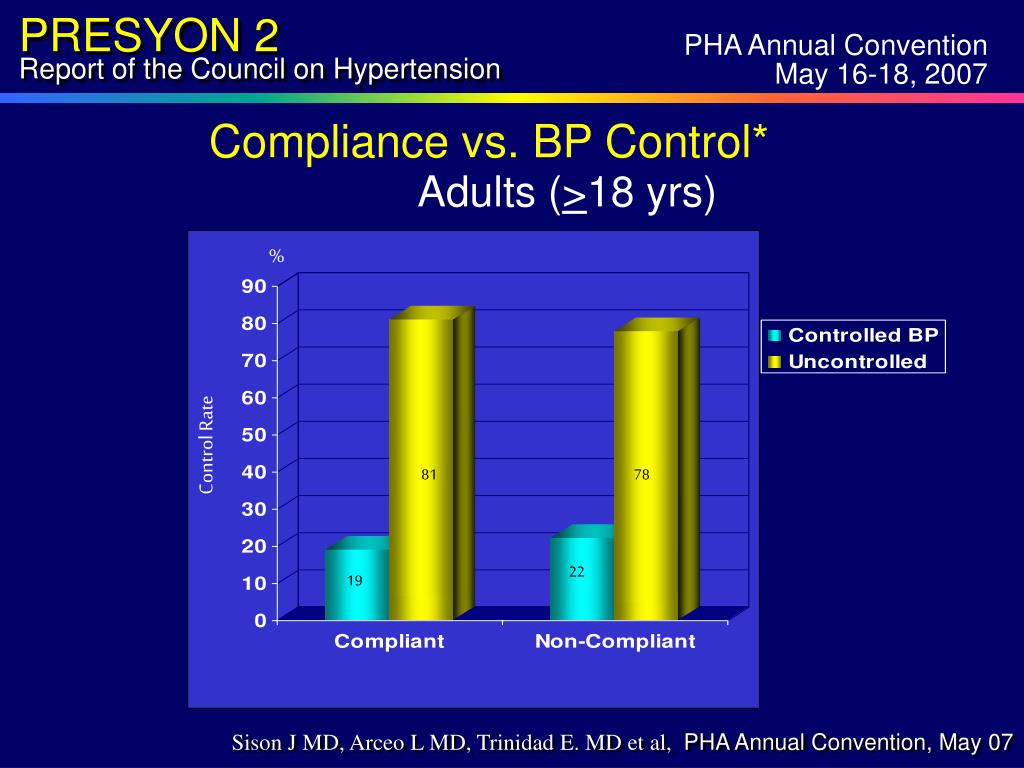 PRESYON 2
Report of the Council on Hypertension

PHA Annual Convention
May 16-18, 2007

Compliance vs. BP Control*
Adults ($\geq$18 yrs)

%

90
80
70
60
50
40
30
20
10
0

Control Rate

19
81
22
78

Compliant
Non-Compliant

Controlled BP
Uncontrolled

Sison J MD, Arceo L MD, Trinidad E. MD et al, PHA Annual Convention, May 07